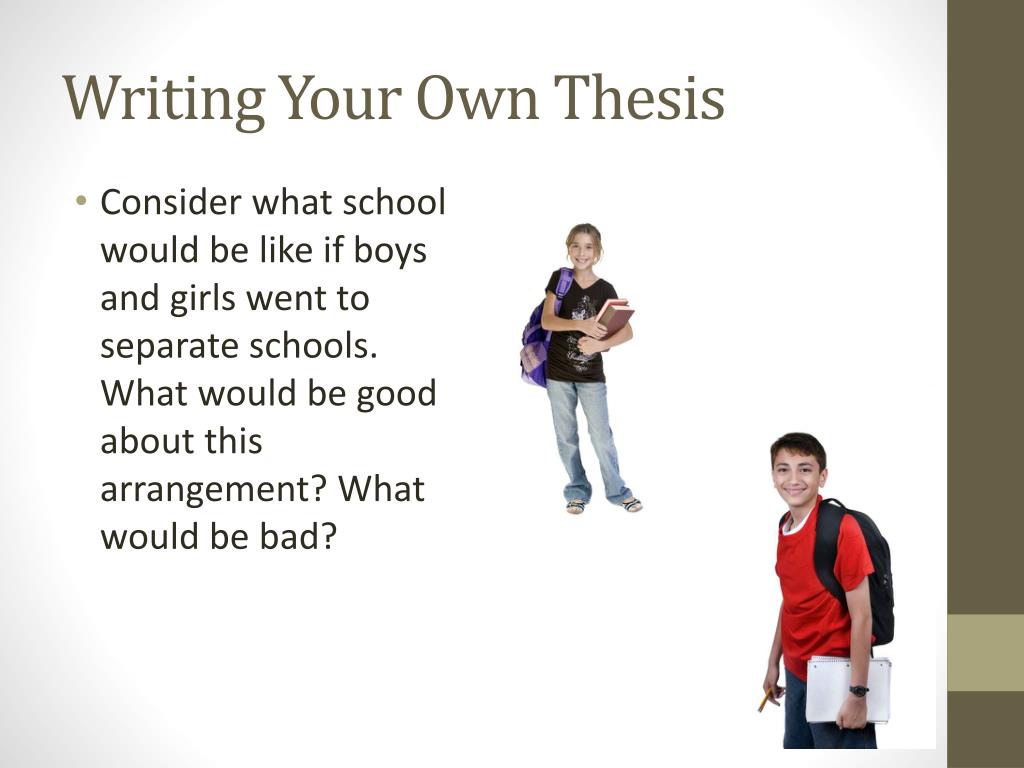 Writing Your Own Thesis

• Consider what school would be like if boys and girls went to separate schools. What would be good about this arrangement? What would be bad?